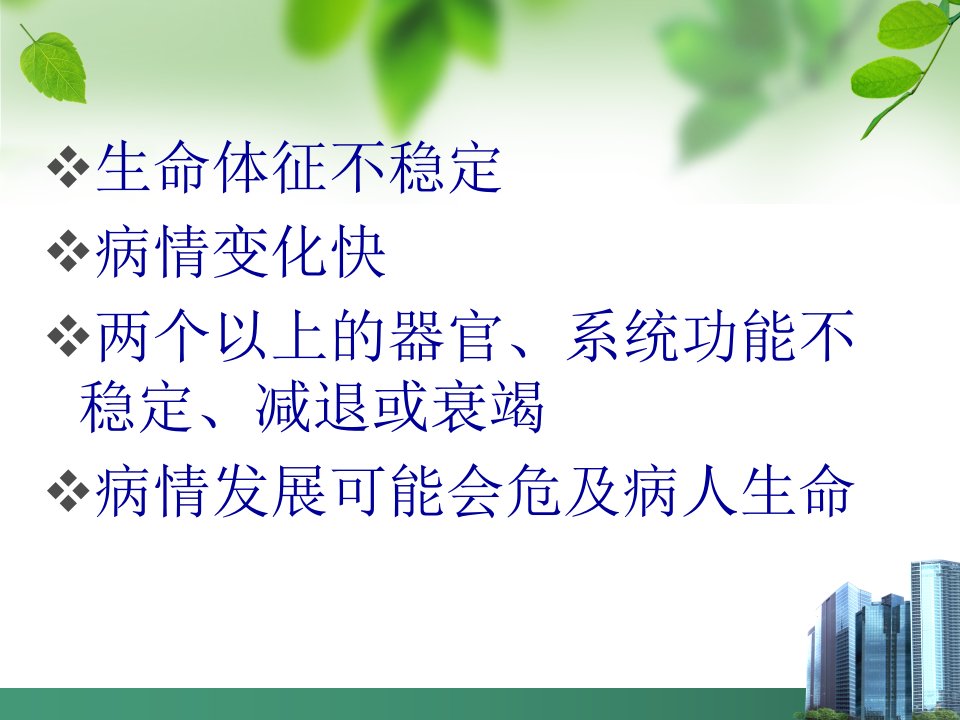 ❖生命体征不稳定

❖病情变化快

❖两个以上的器官、系统功能不稳定、减退或衰竭

❖病情发展可能会危及病人生命